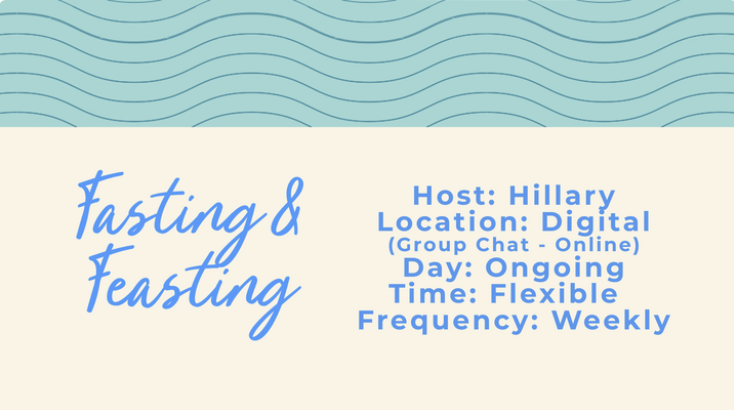 Fasting & Feasting

Host: Hillary
Location: Digital
(Group Chat - Online)
Day: Ongoing
Time: Flexible
Frequency: Weekly